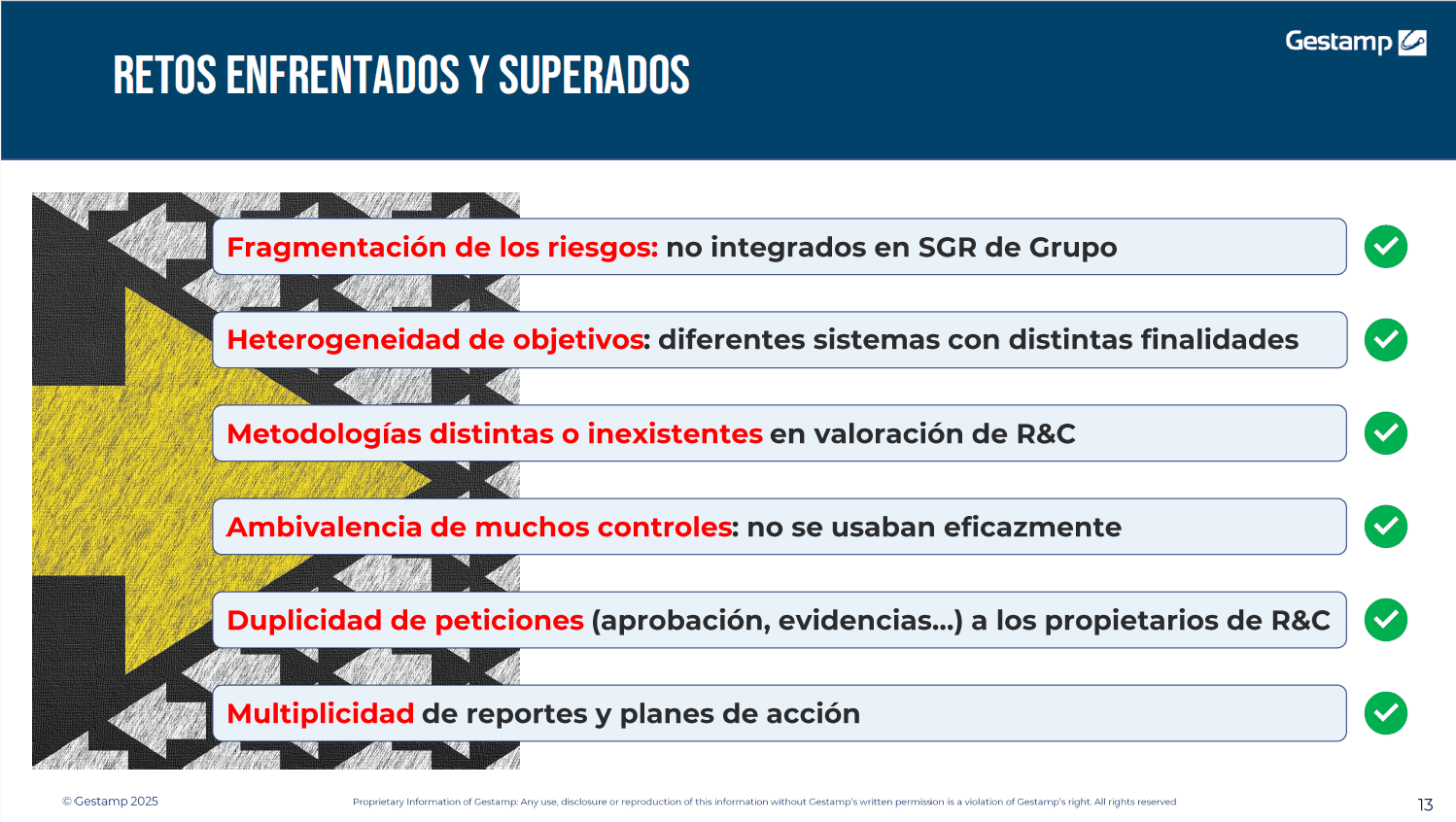 RETOS ENFRENTADOS Y SUPERADOS

Gestamp

Fragmentación de los riesgos: no integrados en SGR de Grupo

Heterogeneidad de objetivos: diferentes sistemas con distintas finalidades

Metodologías distintas o inexistentes en valoración de R&C

Ambivalencia de muchos controles: no se usaban eficazmente

Duplicidad de peticiones (aprobación, evidencias...) a los propietarios de R&C

Multiplicidad de reportes y planes de acción

© Gestamp 2025

Proprietary Information of Gestamp: Any use, disclosure or reproduction of this information without Gestamp's written permission is a violation of Gestamp's right. All rights reserved

13